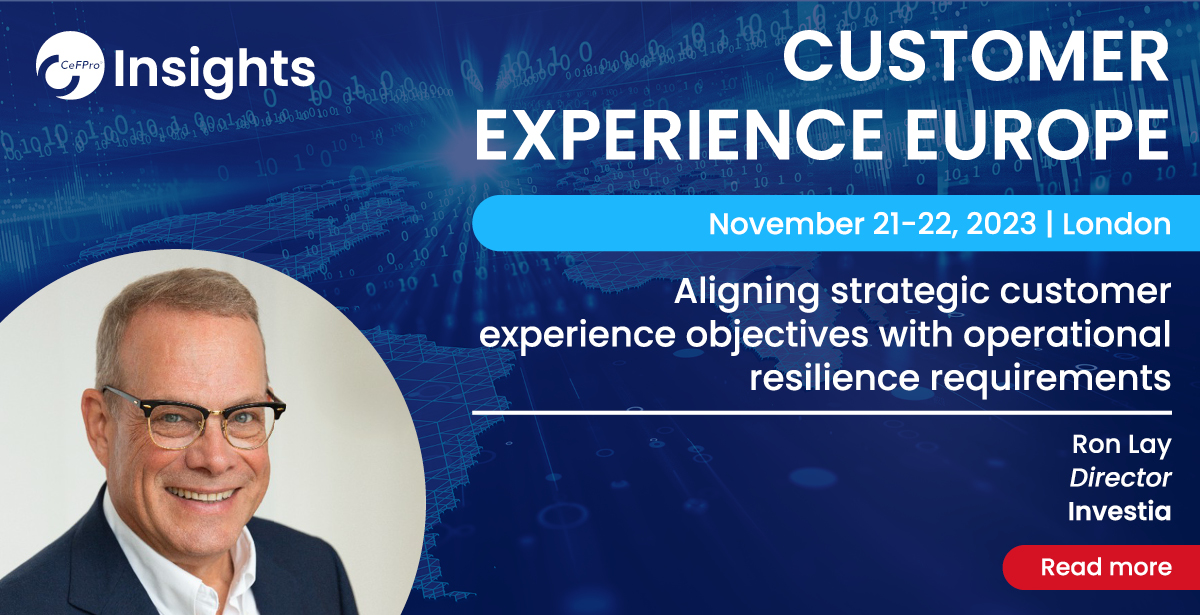 CeFPro Insights

CUSTOMER EXPERIENCE EUROPE

November 21-22, 2023 | London

Aligning strategic customer experience objectives with operational resilience requirements

Ron Lay
Director
Investia

Read more